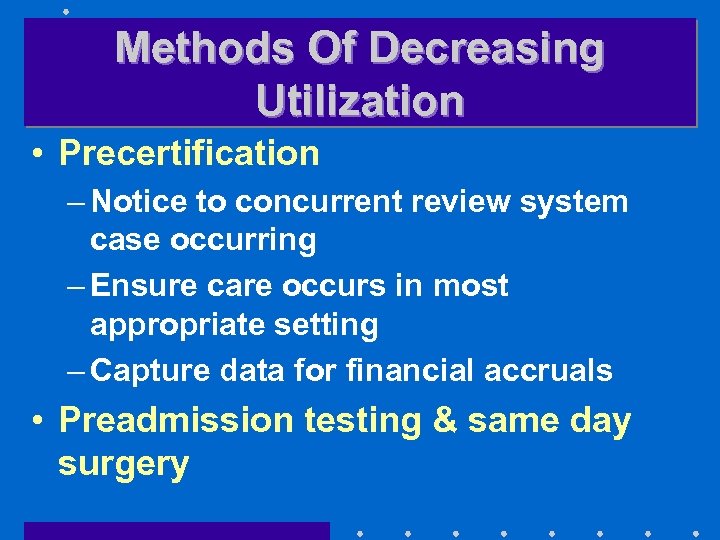 Methods Of Decreasing Utilization

• Precertification
– Notice to concurrent review system case occurring
– Ensure care occurs in most appropriate setting
– Capture data for financial accruals
• Preadmission testing & same day surgery